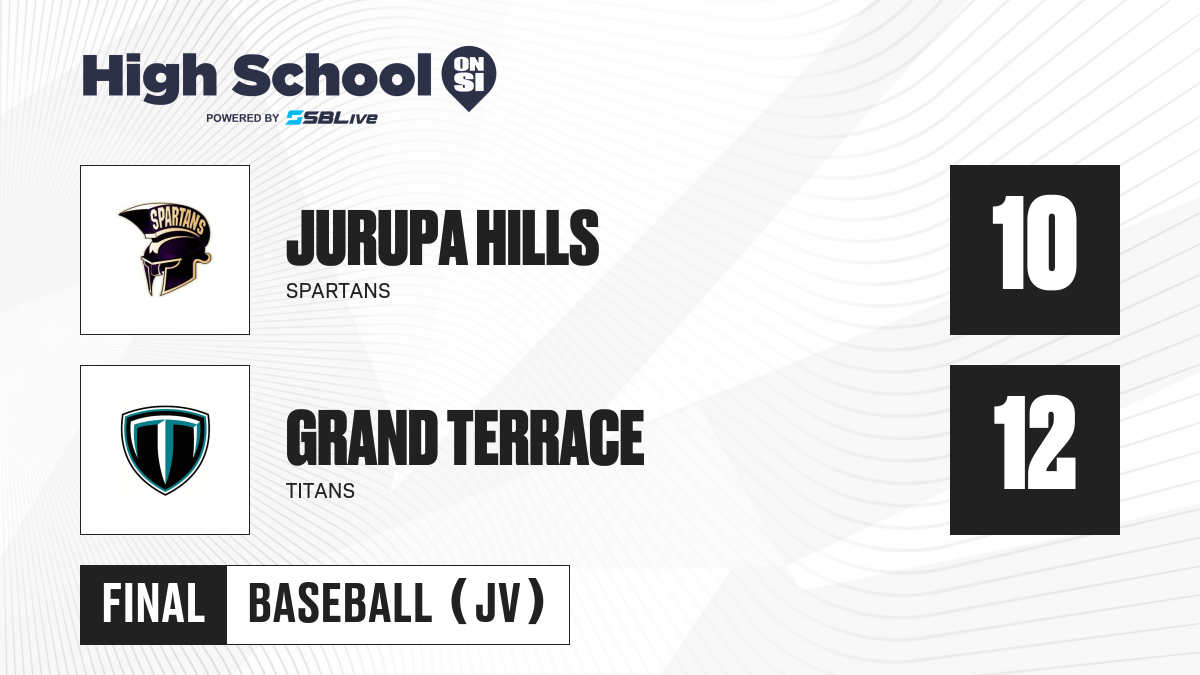 High School ON SI
POWERED BY SBLive

SPARTANS

JURUPA HILLS
SPARTANS

10

T

GRAND TERRACE
TITANS

12

FINAL BASEBALL (JV)